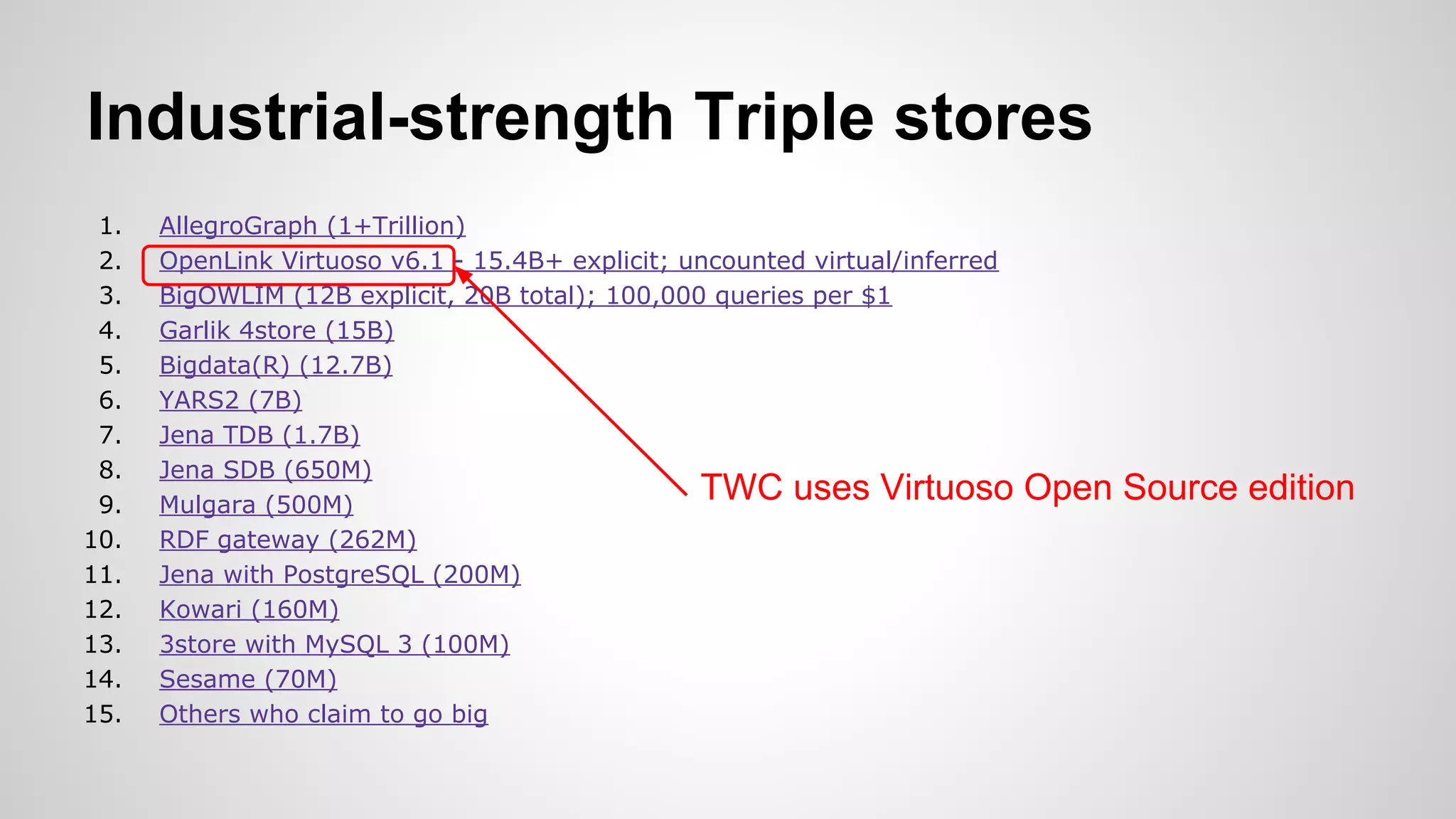 Industrial-strength Triple stores

1. AllegroGraph (1+Trillion)
2. OpenLink Virtuoso v6.1 - 15.4B+ explicit; uncounted virtual/inferred
3. BigOWLIM (12B explicit, 20B total); 100,000 queries per $1
4. Garlik 4store (15B)
5. Bigdata(R) (12.7B)
6. YARS2 (7B)
7. Jena TDB (1.7B)
8. Jena SDB (650M)
9. Mulgara (500M)
10. RDF gateway (262M)
11. Jena with PostgreSQL (200M)
12. Kowari (160M)
13. 3store with MySQL 3 (100M)
14. Sesame (70M)
15. Others who claim to go big

TWC uses Virtuoso Open Source edition